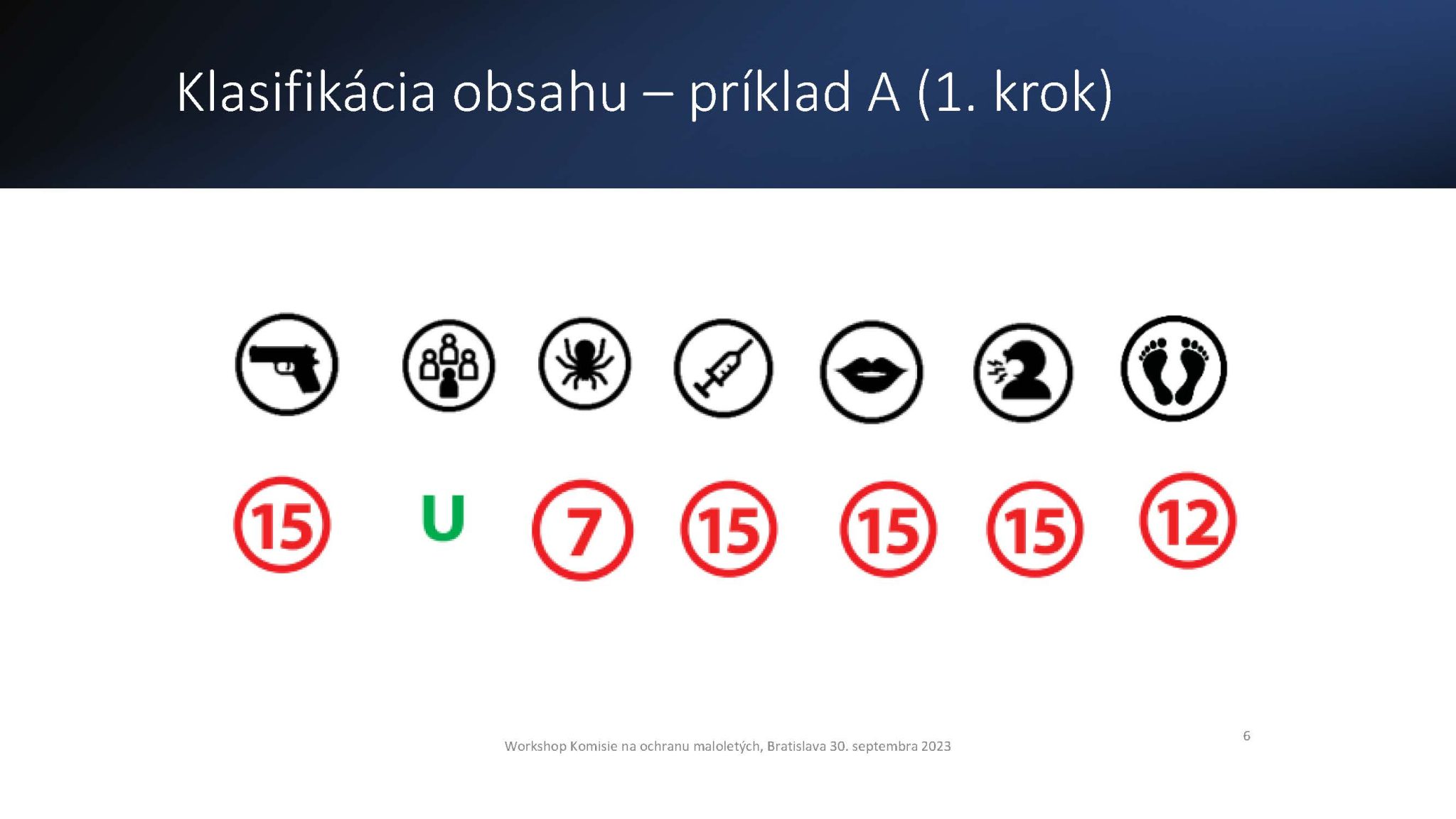 Klasifikácia obsahu – príklad A (1. krok)

15 U 7 15 15 15 12

Workshop Komisie na ochranu maloletých, Bratislava 30. septembra 2023

6